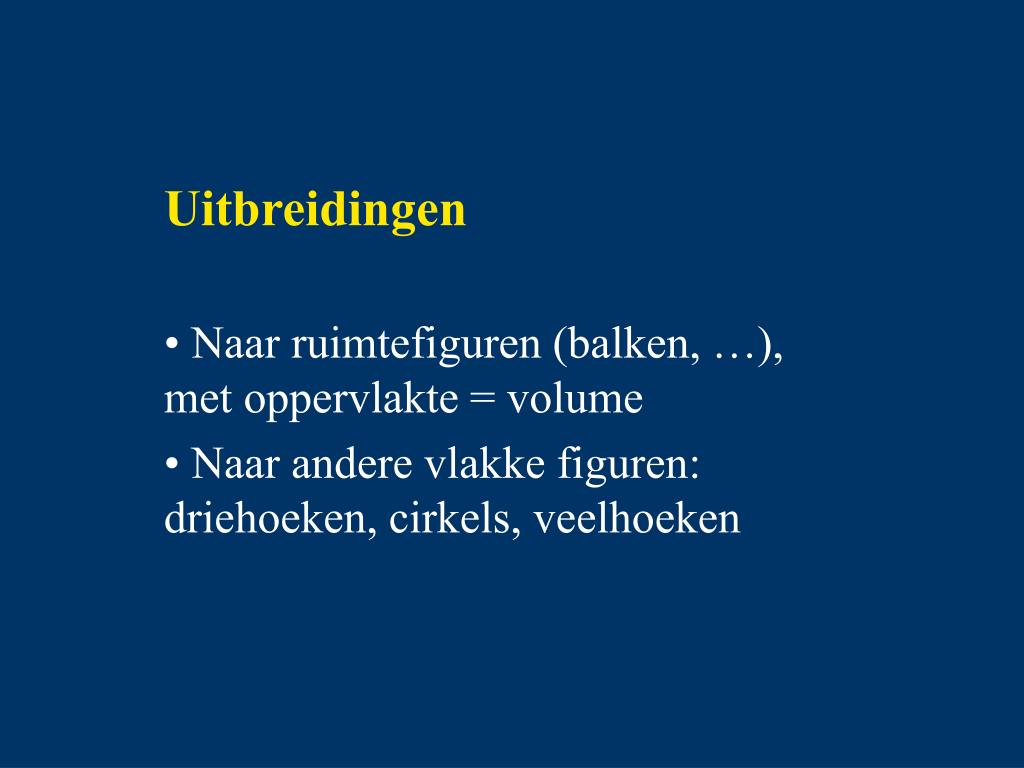 Uitbreidingen

• Naar ruimtefiguren (balken, …), met oppervlakte = volume

• Naar andere vlakke figuren: driehoeken, cirkels, veelhoeken